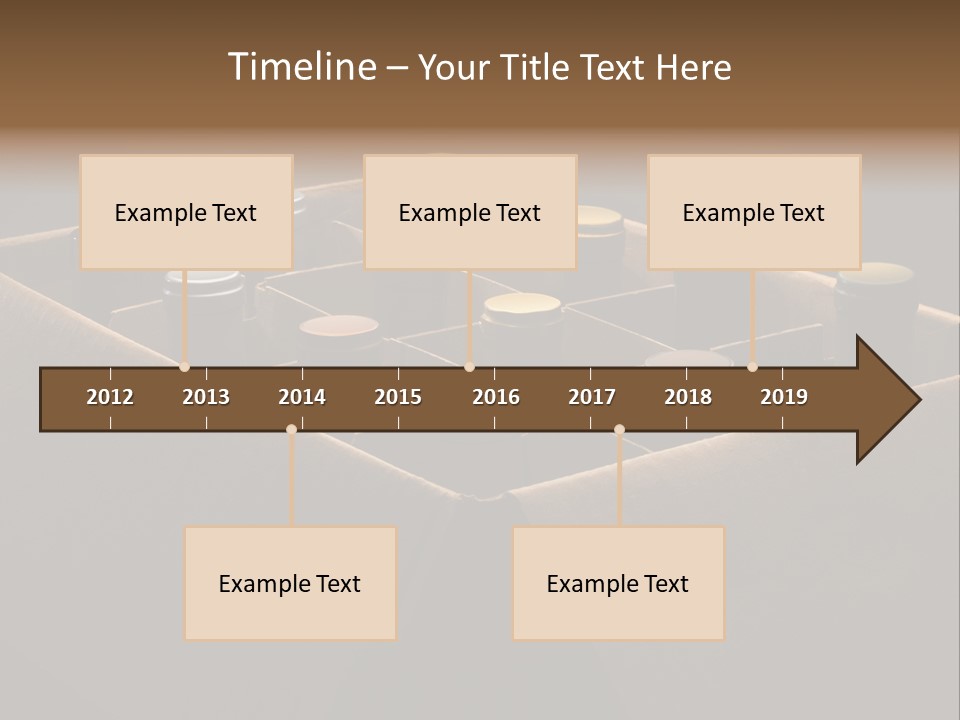 Timeline – Your Title Text Here

Example Text

Example Text

Example Text

2012 2013 2014 2015 2016 2017 2018 2019

Example Text

Example Text